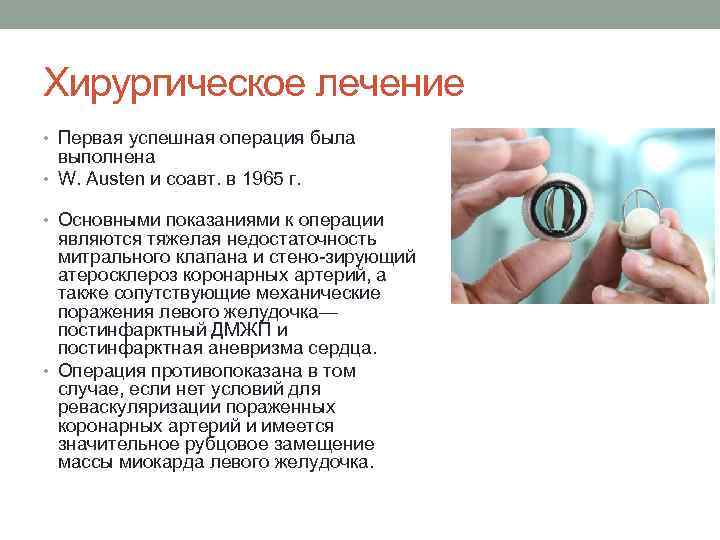 Хирургическое лечение

• Первая успешная операция была выполнена
• W. Austen и соавт. в 1965 г.

• Основными показаниями к операции являются тяжелая недостаточность митрального клапана и стено-зирующий атеросклероз коронарных артерий, а также сопутствующие механические поражения левого желудочка— постинфарктный ДМЖП и постинфарктная аневризма сердца.
• Операция противопоказана в том случае, если нет условий для реваскуляризации пораженных коронарных артерий и имеется значительное рубцовое замещение массы миокарда левого желудочка.